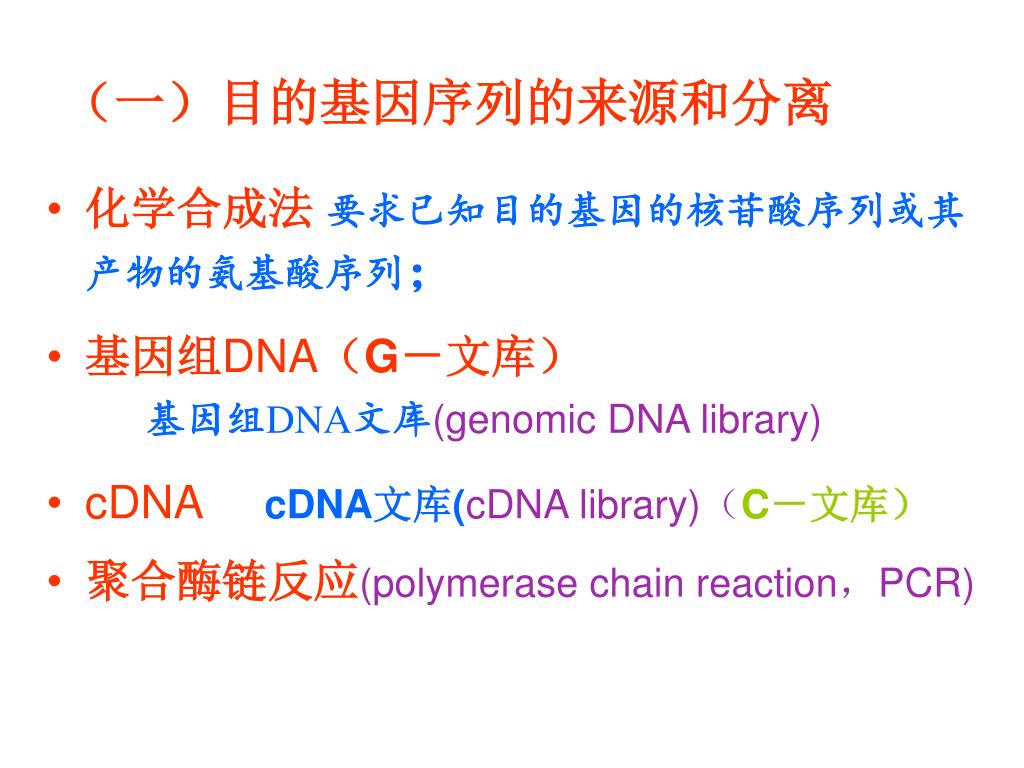 （一）目的基因序列的来源和分离

• 化学合成法 要求已知目的基因的核苷酸序列或其产物的氨基酸序列；

• 基因组DNA（G－文库）
基因组DNA文库(genomic DNA library)

• cDNA cDNA文库(cDNA library)（C－文库）

• 聚合酶链反应(polymerase chain reaction，PCR)